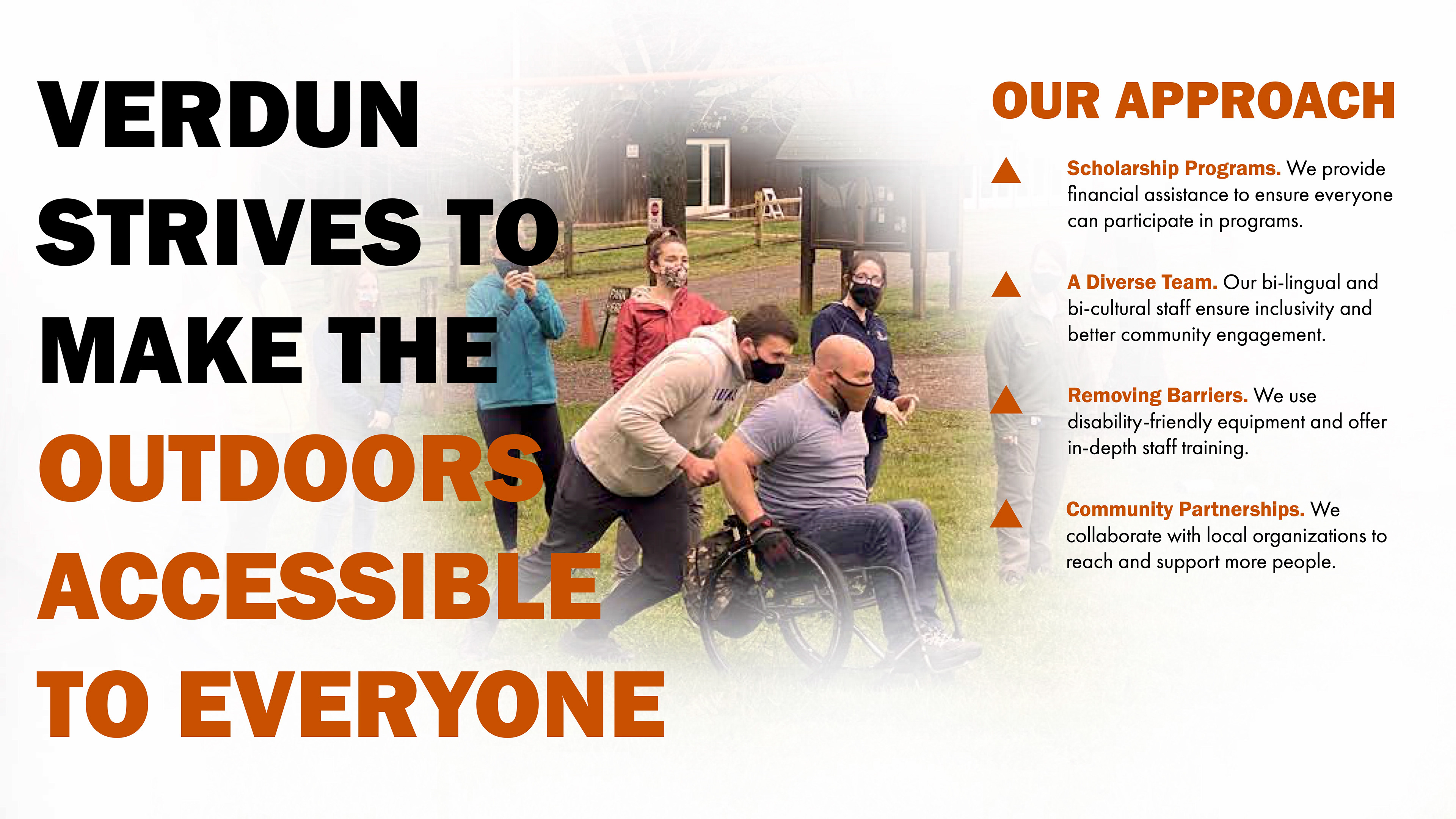 VERDUN STRIVES TO MAKE THE OUTDOORS ACCESSIBLE TO EVERYONE

OUR APPROACH

Scholarship Programs. We provide financial assistance to ensure everyone can participate in programs.

A Diverse Team. Our bi-lingual and bi-cultural staff ensure inclusivity and better community engagement.

Removing Barriers. We use disability-friendly equipment and offer in-depth staff training.

Community Partnerships. We collaborate with local organizations to reach and support more people.